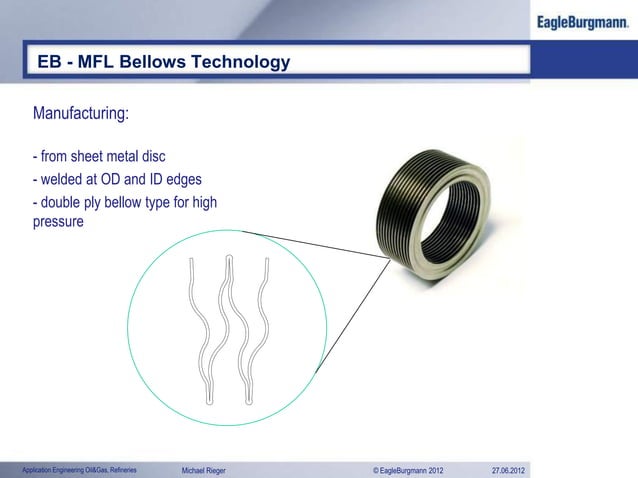 EagleBurgmann.

EB - MFL Bellows Technology

Manufacturing:

- from sheet metal disc
- welded at OD and ID edges
- double ply bellow type for high pressure

Application Engineering Oil&Gas, Refineries Michael Rieger © EagleBurgmann 2012 27.06.2012